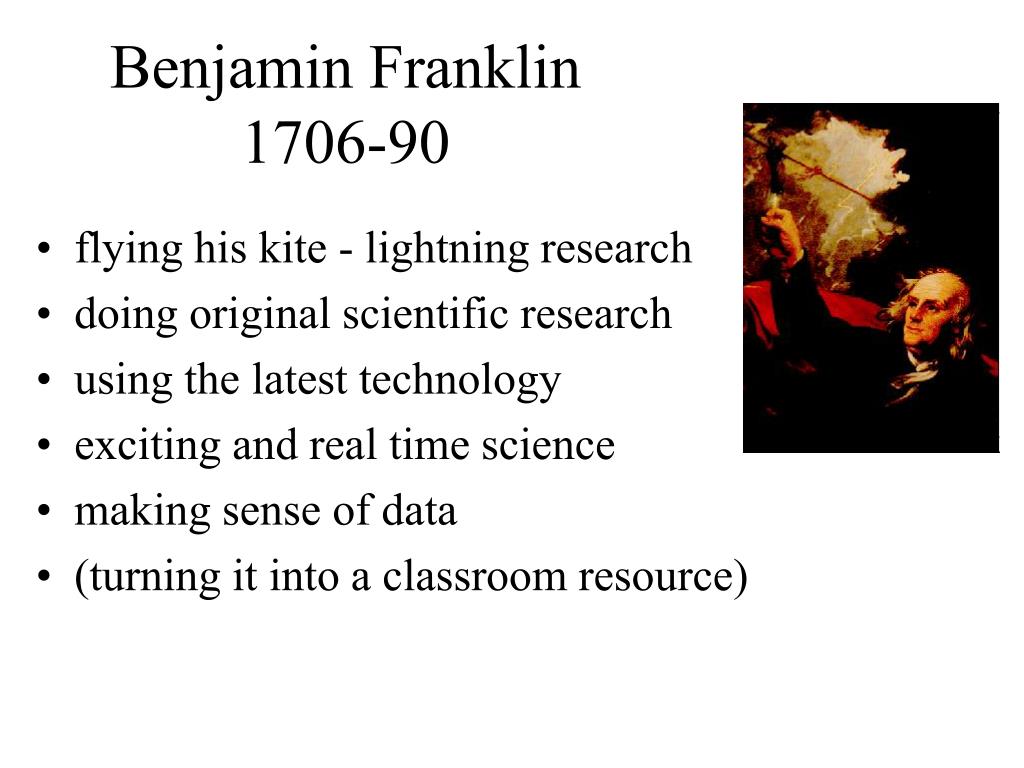 Benjamin Franklin
1706-90

• flying his kite - lightning research
• doing original scientific research
• using the latest technology
• exciting and real time science
• making sense of data
• (turning it into a classroom resource)